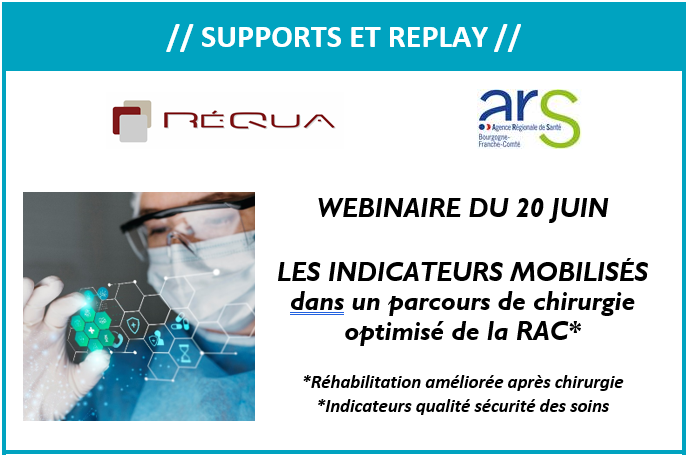 // SUPPORTS ET REPLAY //

RÉQUA

ars
Agence Régionale de Santé
Bourgogne-Franche-Comté

WEBINAIRE DU 20 JUIN

LES INDICATEURS MOBILISÉS dans un parcours de chirurgie optimisé de la RAC*

*Réhabilitation améliorée après chirurgie
*Indicateurs qualité sécurité des soins